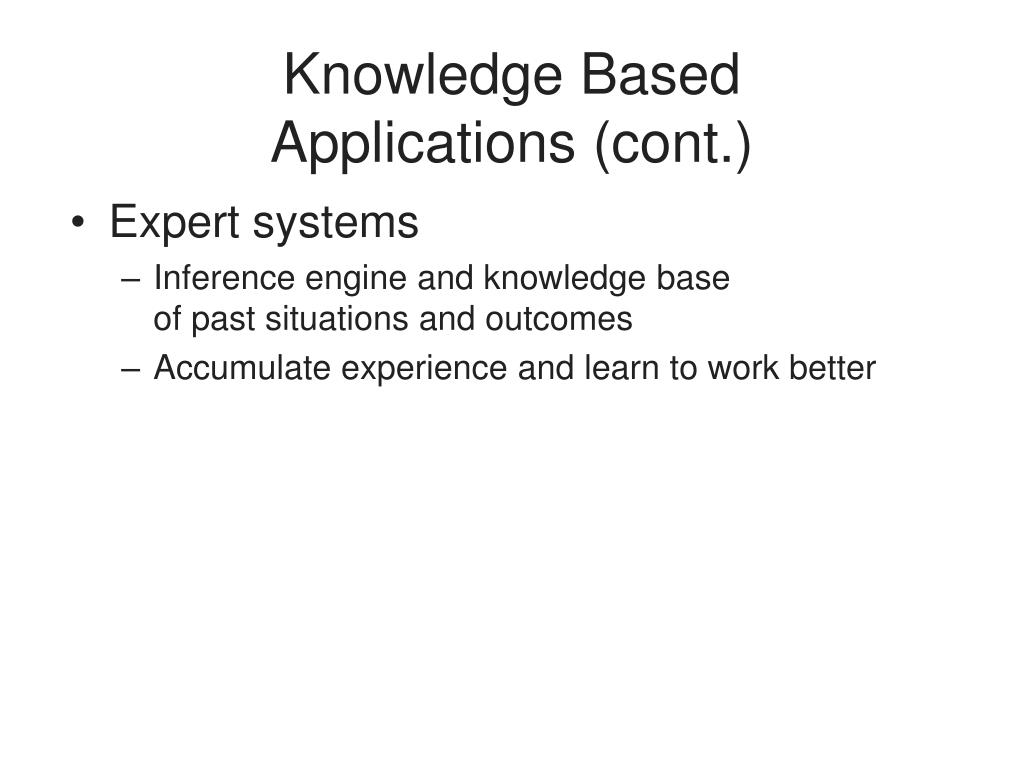 Knowledge Based Applications (cont.)

• Expert systems
 – Inference engine and knowledge base of past situations and outcomes
 – Accumulate experience and learn to work better